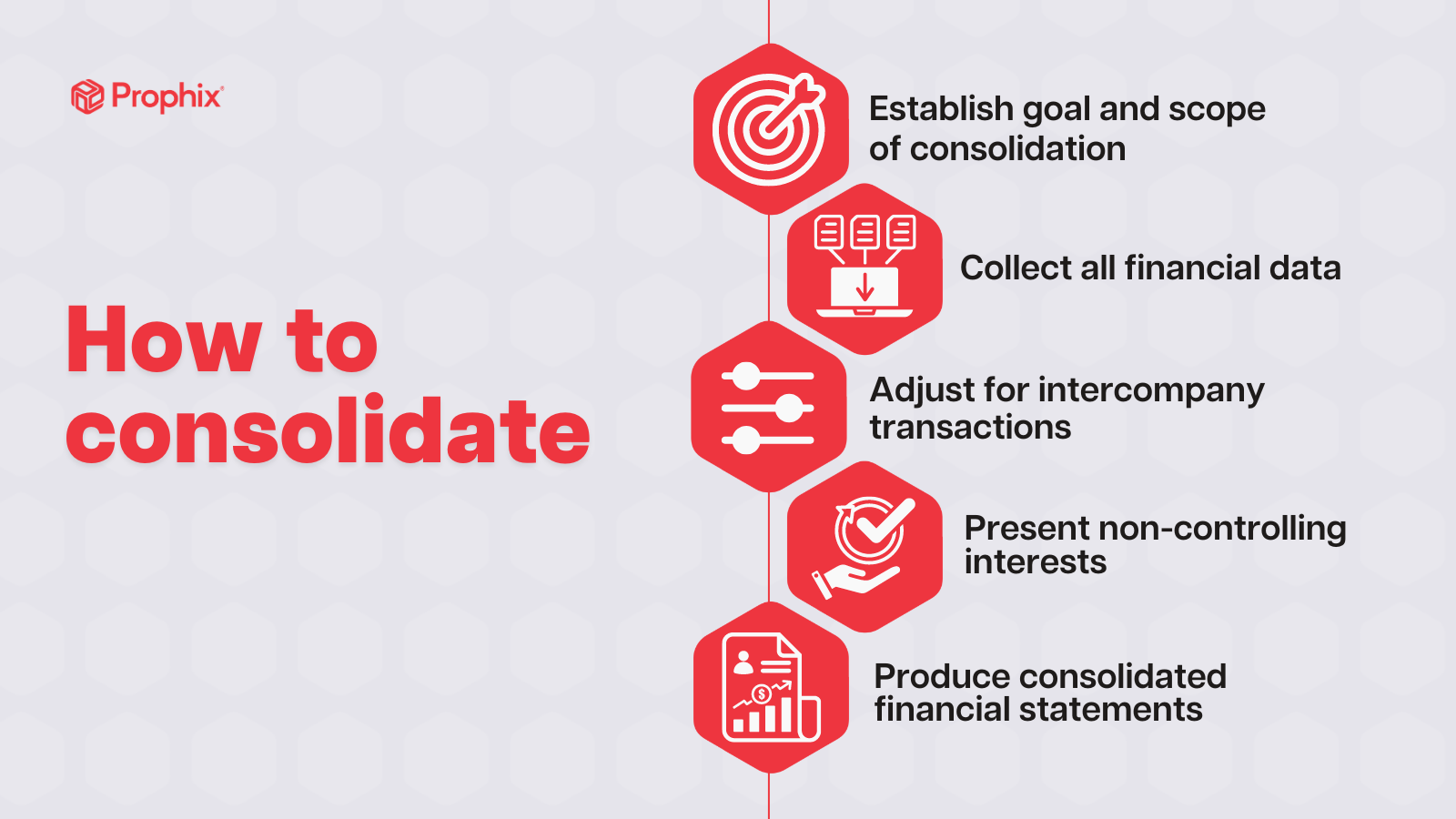 Prophix

How to consolidate

Establish goal and scope of consolidation

Collect all financial data

Adjust for intercompany transactions

Present non-controlling interests

Produce consolidated financial statements